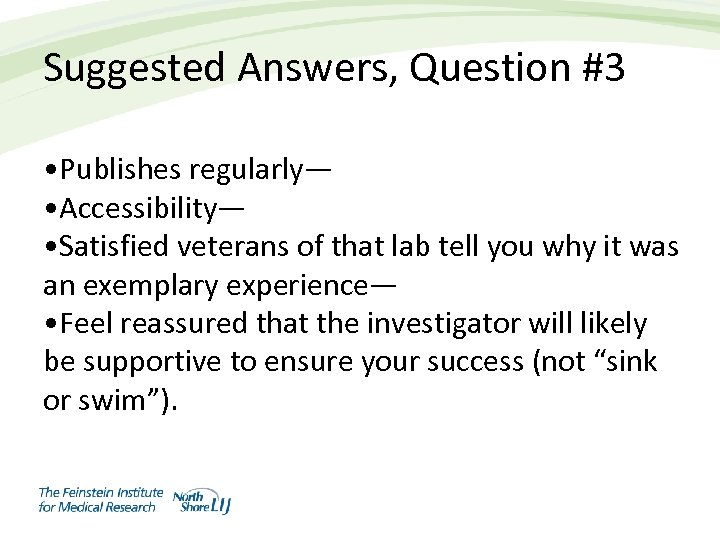 Suggested Answers, Question #3

•Publishes regularly—
•Accessibility—
•Satisfied veterans of that lab tell you why it was an exemplary experience—
•Feel reassured that the investigator will likely be supportive to ensure your success (not “sink or swim”).

The Feinstein Institute for Medical Research

North Shore LIJ